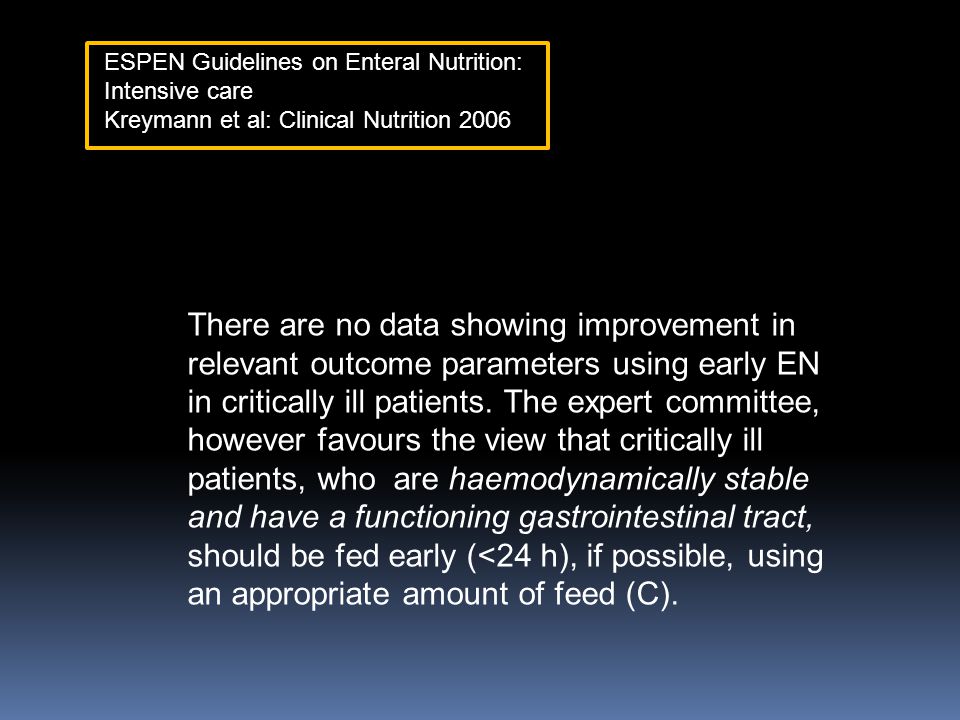 ESPEN Guidelines on Enteral Nutrition:
Intensive care
Kreymann et al: Clinical Nutrition 2006

There are no data showing improvement in relevant outcome parameters using early EN in critically ill patients. The expert committee, however favours the view that critically ill patients, who are haemodynamically stable and have a functioning gastrointestinal tract, should be fed early (<24 h), if possible, using an appropriate amount of feed (C).